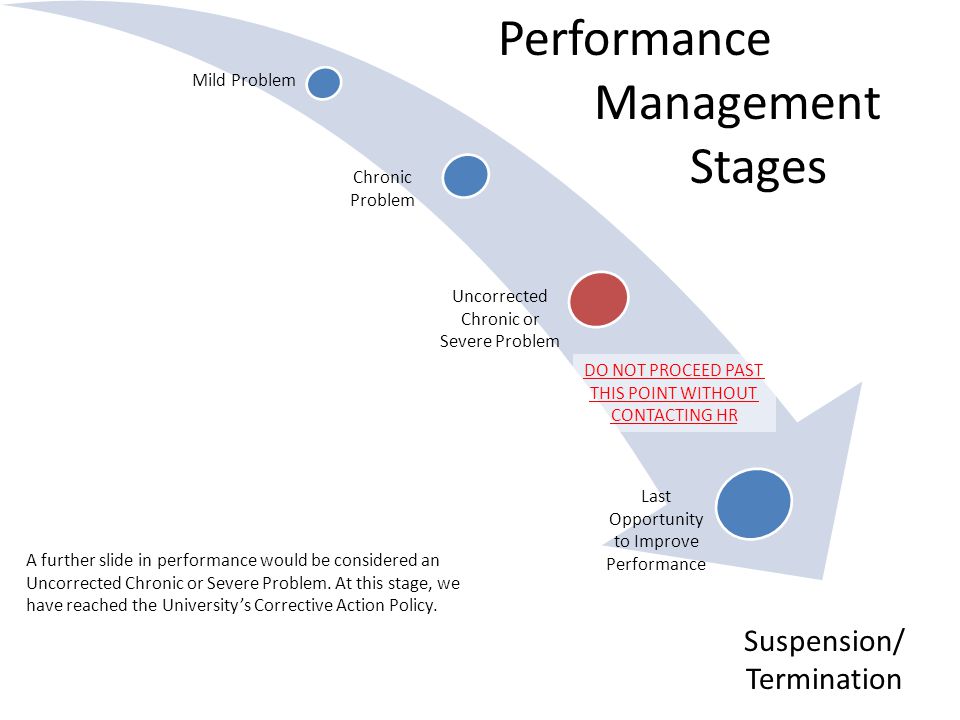 Performance Management Stages

Mild Problem

Chronic Problem

Uncorrected Chronic or Severe Problem

DO NOT PROCEED PAST THIS POINT WITHOUT CONTACTING HR

Last Opportunity to Improve Performance

A further slide in performance would be considered an Uncorrected Chronic or Severe Problem. At this stage, we have reached the University's Corrective Action Policy.

Suspension/ Termination